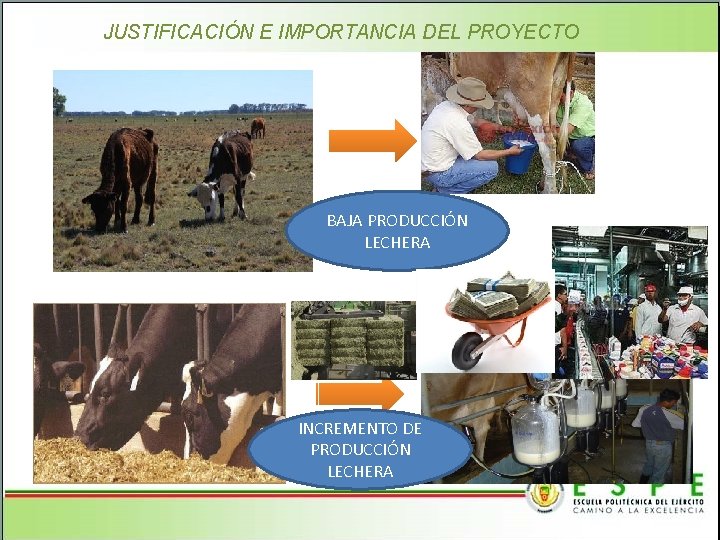 JUSTIFICACIÓN E IMPORTANCIA DEL PROYECTO

BAJA PRODUCCIÓN LECHERA

INCREMENTO DE PRODUCCIÓN LECHERA

ESPE
ESCUELA POLITÉCNICA DEL EJÉRCITO
CAMINO A LA EXCELENCIA